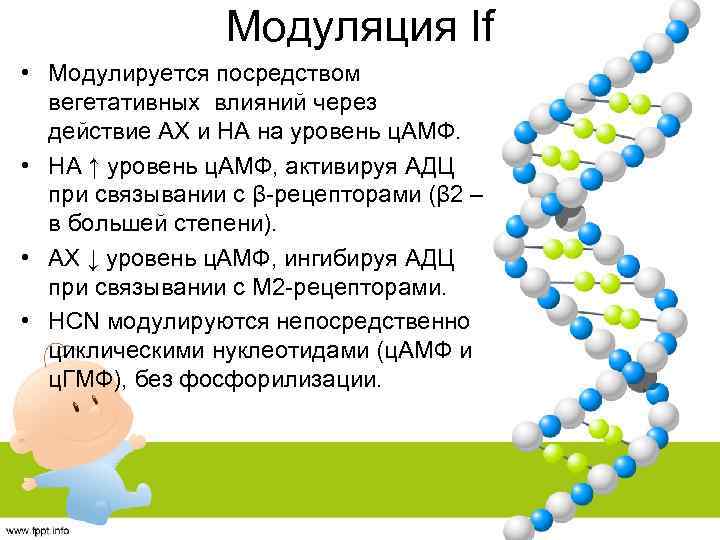 Модуляция If

• Модулируется посредством вегетативных влияний через действие АХ и НА на уровень цАМФ.
• НА ↑ уровень цАМФ, активируя АДЦ при связывании с β-рецепторами (β2 – в большей степени).
• АХ ↓ уровень цАМФ, ингибируя АДЦ при связывании с М2-рецепторами.
• HCN модулируются непосредственно циклическими нуклеотидами (цАМФ и цГМФ), без фосфорилизации.

www.fppt.info